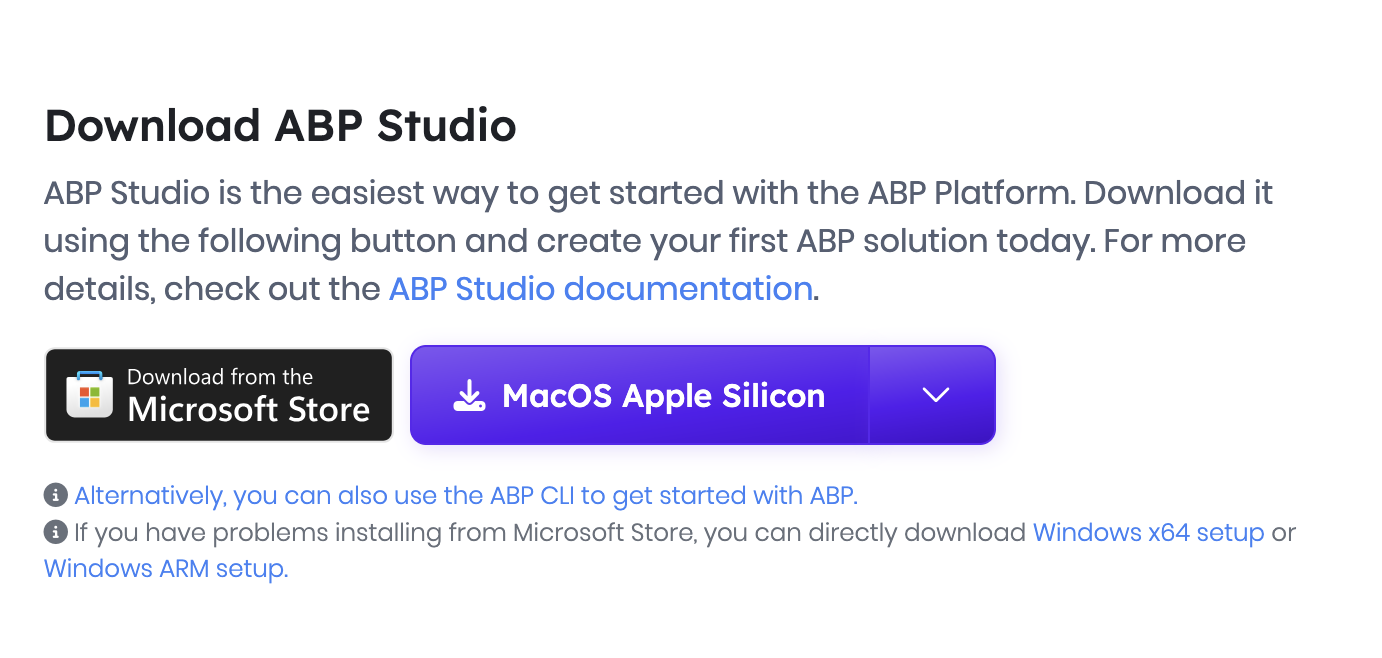 Download ABP Studio

ABP Studio is the easiest way to get started with the ABP Platform. Download it using the following button and create your first ABP solution today. For more details, check out the ABP Studio documentation.

Download from the Microsoft Store

MacOS Apple Silicon

Alternatively, you can also use the ABP CLI to get started with ABP.

If you have problems installing from Microsoft Store, you can directly download Windows x64 setup or Windows ARM setup.